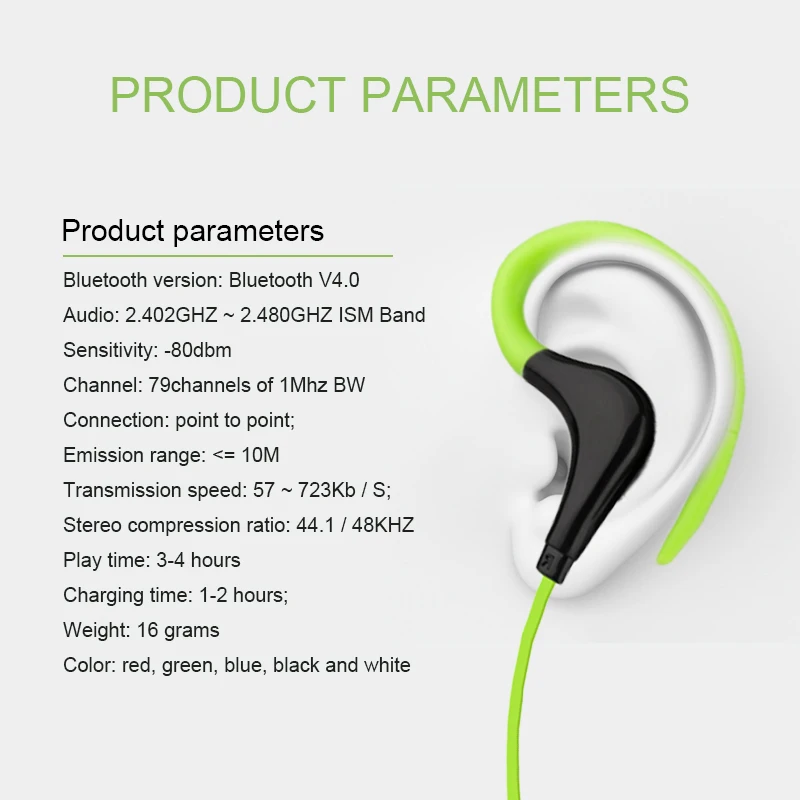 PRODUCT PARAMETERS

Product parameters

Bluetooth version: Bluetooth V4.0

Audio: 2.402GHZ ~ 2.480GHZ ISM Band

Sensitivity: -80dbm

Channel: 79channels of 1Mhz BW

Connection: point to point;

Emission range: <= 10M

Transmission speed: 57 ~ 723Kb / S;

Stereo compression ratio: 44.1 / 48KHZ

Play time: 3-4 hours

Charging time: 1-2 hours;

Weight: 16 grams

Color: red, green, blue, black and white